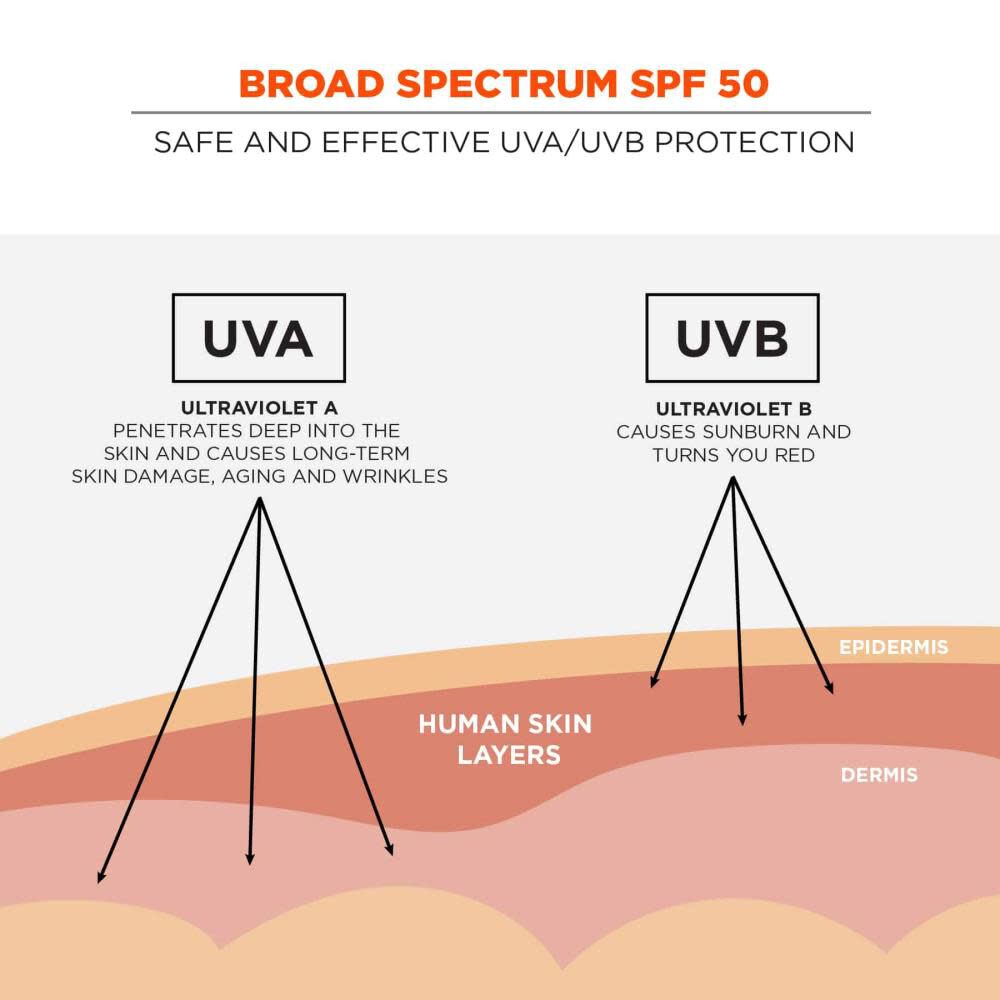 BROAD SPECTRUM SPF 50

SAFE AND EFFECTIVE UVA/UVB PROTECTION

UVA

ULTRAVIOLET A
PENETRATES DEEP INTO THE SKIN AND CAUSES LONG-TERM SKIN DAMAGE, AGING AND WRINKLES

UVB

ULTRAVIOLET B
CAUSES SUNBURN AND TURNS YOU RED

EPIDERMIS

HUMAN SKIN LAYERS

DERMIS